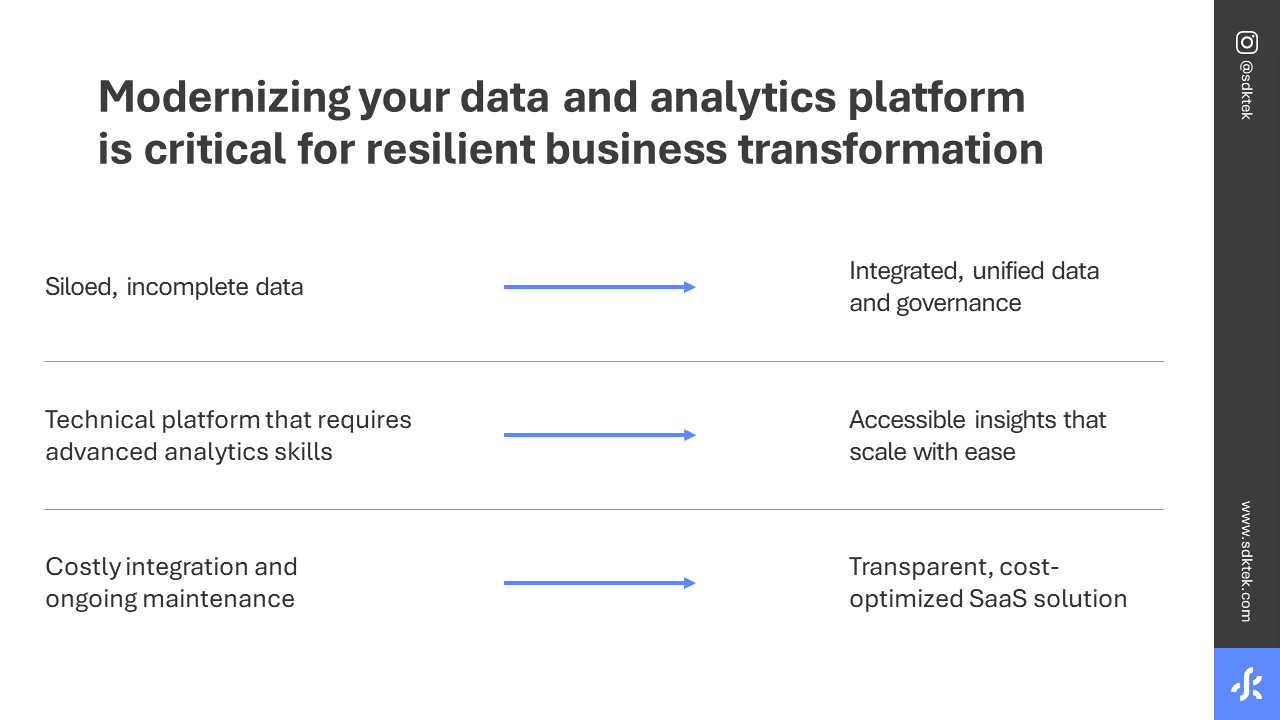 Modernizing your data and analytics platform is critical for resilient business transformation

Siloed, incomplete data

Integrated, unified data and governance

Technical platform that requires advanced analytics skills

Accessible insights that scale with ease

Costly integration and ongoing maintenance

Transparent, cost-optimized SaaS solution

@sdktek

www.sdktek.com